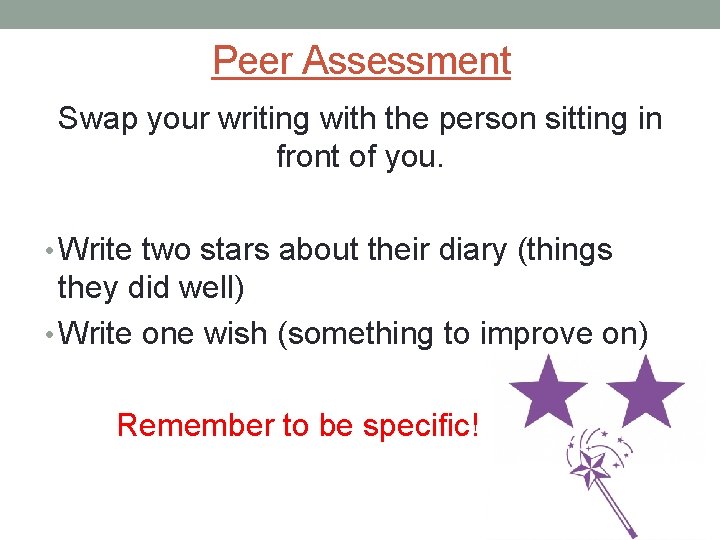 Peer Assessment

Swap your writing with the person sitting in front of you.

• Write two stars about their diary (things they did well)
• Write one wish (something to improve on)

Remember to be specific!